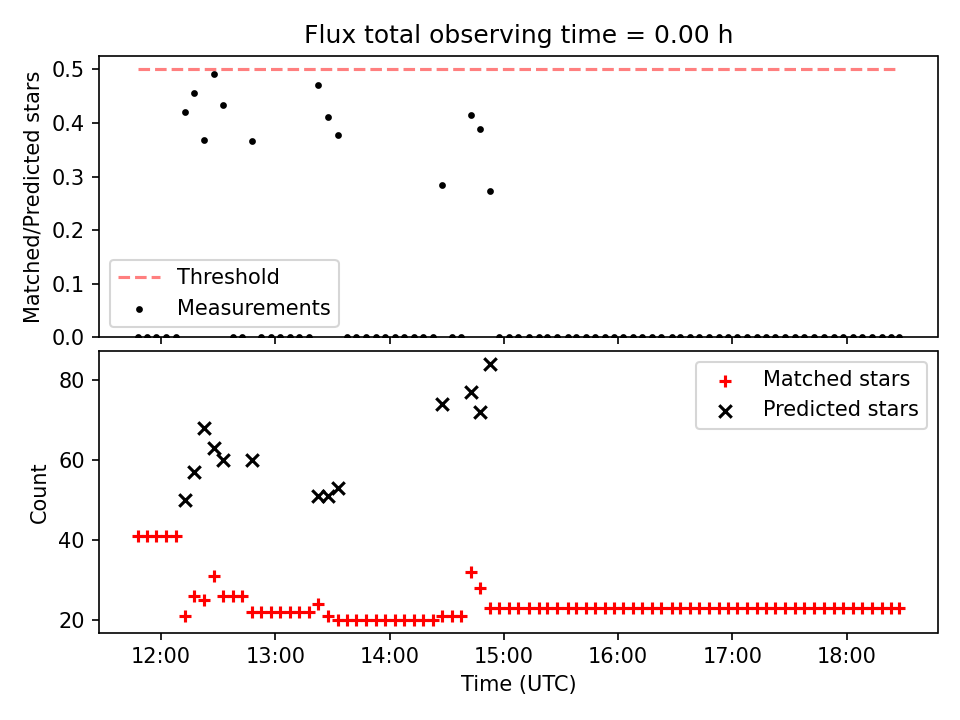 Flux total observing time = 0.00 h

Matched/Predicted stars

0.5
0.4
0.3
0.2
0.1
0.0

Threshold
Measurements

Count

80
60
40
20

Matched stars
Predicted stars

12:00
13:00
14:00
15:00
16:00
17:00
18:00

Time (UTC)